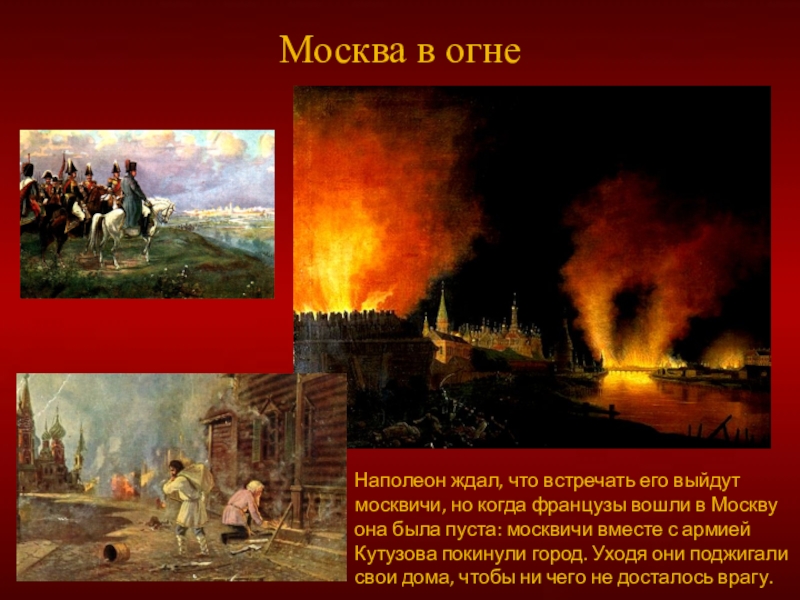 Москва в огне

Наполеон ждал, что встречать его выйдут москвичи, но когда французы вошли в Москву она была пуста: москвичи вместе с армией Кутузова покинули город. Уходя они поджигали свои дома, чтобы ни чего не досталось врагу.